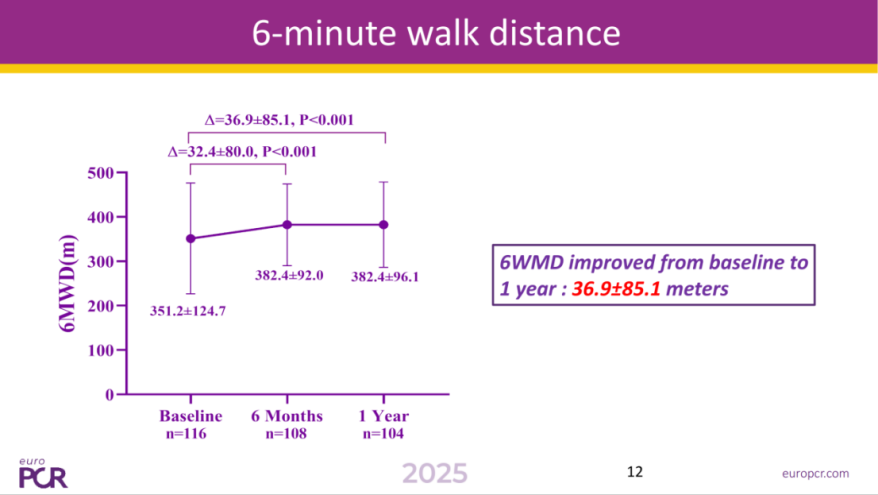 6-minute walk distance

Δ=36.9±85.1, P<0.001

Δ=32.4±80.0, P<0.001

6MWD(m)

500
400
300
200
100
0

351.2±124.7
382.4±92.0
382.4±96.1

Baseline
n=116
6 Months
n=108
1 Year
n=104

6WMD improved from baseline to 1 year : 36.9±85.1 meters

euro PCR

2025

12

europcr.com